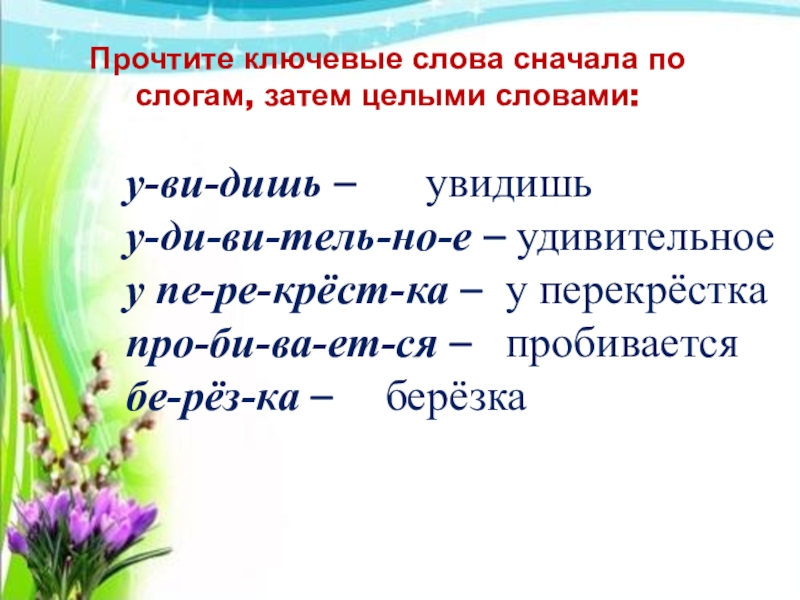 Прочтите ключевые слова сначала по слогам, затем целыми словами:

у-ви-дишь – увидишь
у-ди-ви-тель-но-е – удивительное
у пе-ре-крёст-ка – у перекрёстка
про-би-ва-ет-ся – пробивается
бе-рёз-ка – берёзка